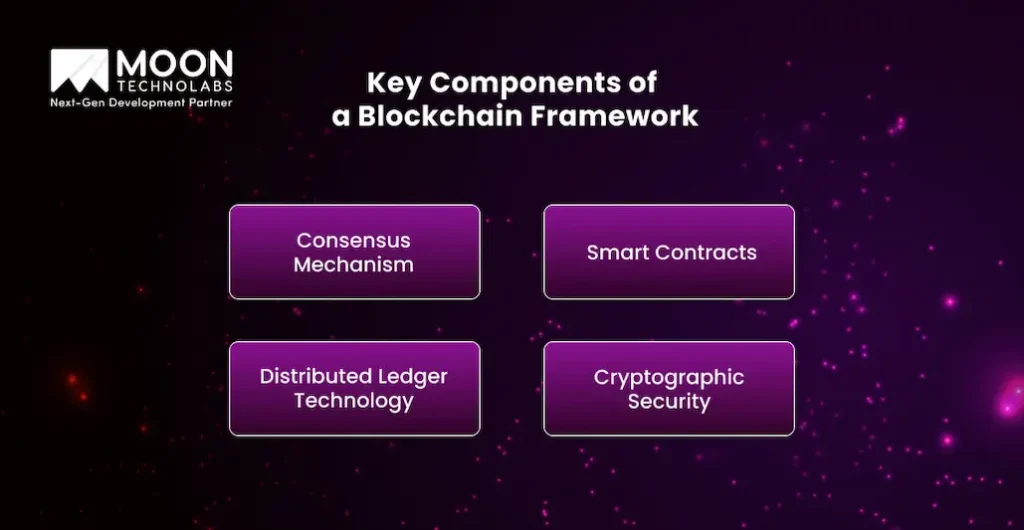 MOON
TECHNOLABS
Next-Gen Development Partner

Key Components of a Blockchain Framework

Consensus Mechanism

Smart Contracts

Distributed Ledger Technology

Cryptographic Security